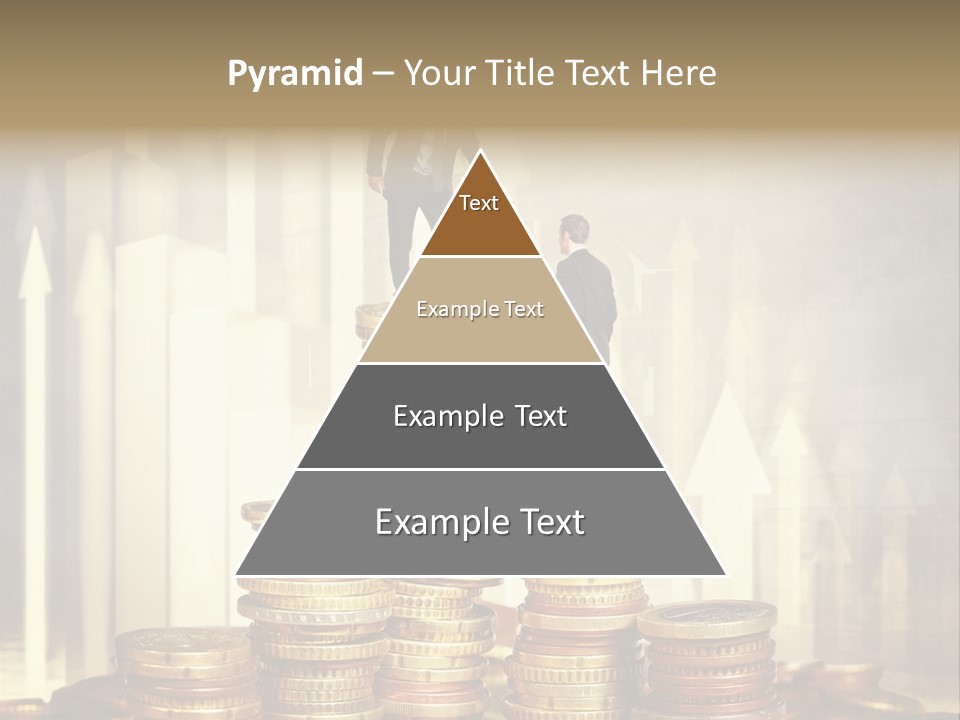 Pyramid – Your Title Text Here

Text

Example Text

Example Text

Example Text